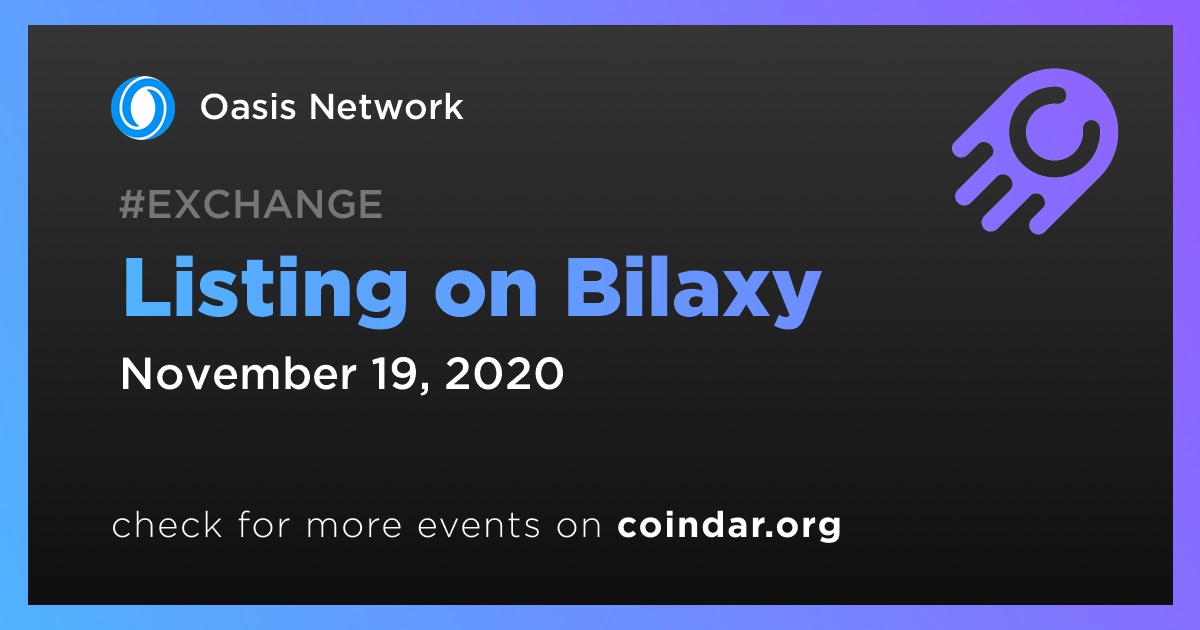 Oasis Network

#EXCHANGE

Listing on Bilaxy

November 19, 2020

check for more events on coindar.org